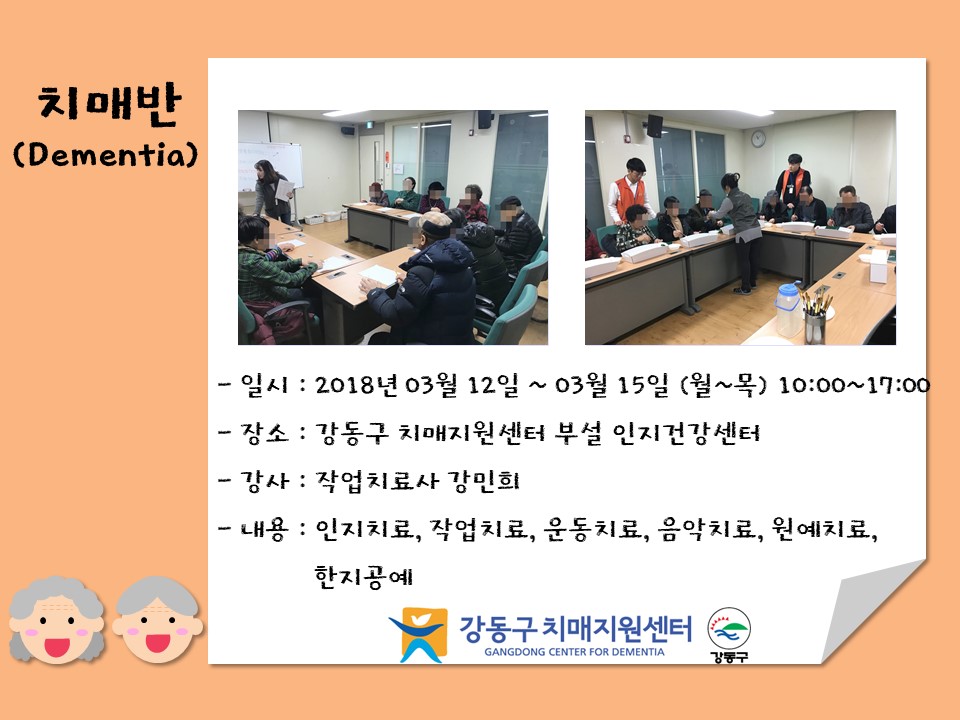 치매반
(Dementia)

- 일시 : 2018년 03월 12일 ~ 03월 15일 (월~목) 10:00~17:00

- 장소 : 강동구 치매지원센터 부설 인지건강센터

- 강사 : 작업치료사 강민희

- 내용 : 인지치료, 작업치료, 운동치료, 음악치료, 원예치료, 한지공예

강동구 치매지원센터
GANGDONG CENTER FOR DEMENTIA
강동구